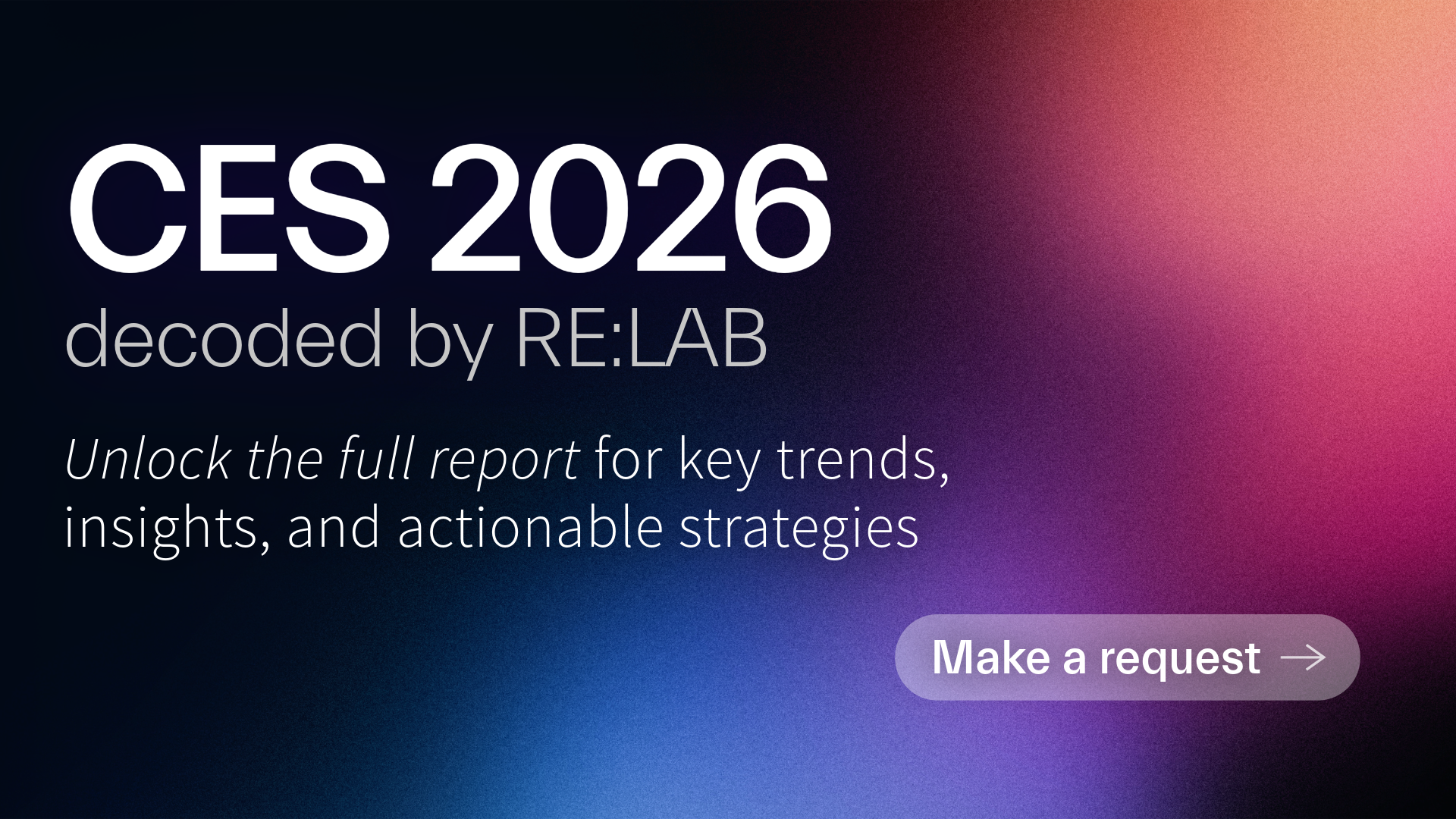 CES 2026
decoded by RE:LAB

Unlock the full report for key trends, insights, and actionable strategies

Make a request →